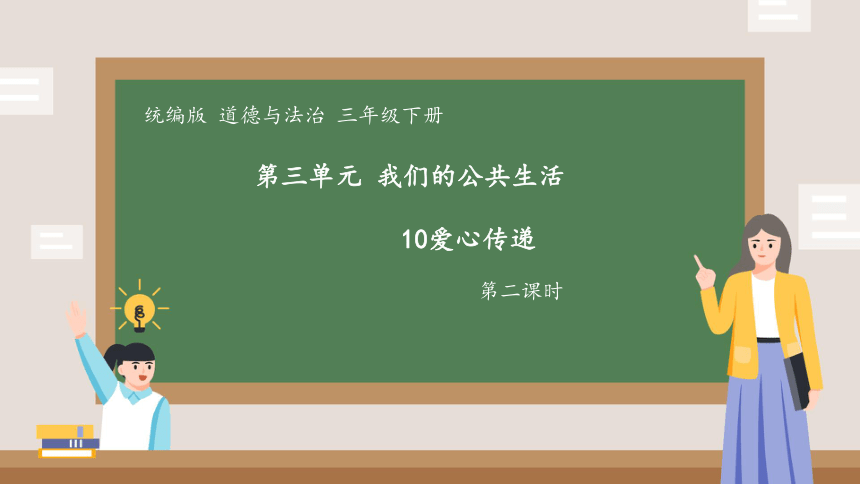 统编版 道德与法治 三年级下册

第三单元 我们的公共生活

10爱心传递

第二课时